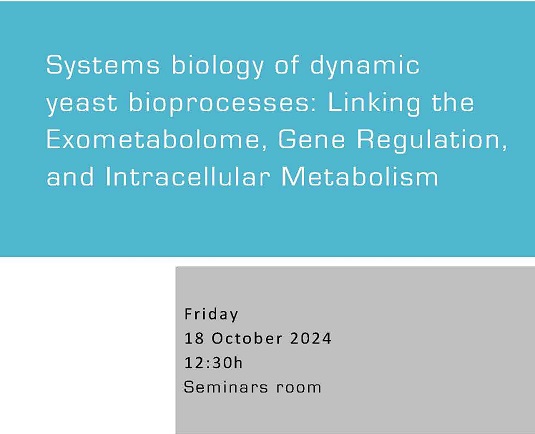 Systems biology of dynamic yeast bioprocesses: Linking the Exometabolome, Gene Regulation, and Intracellular Metabolism

Friday
18 October 2024
12:30h
Seminars room